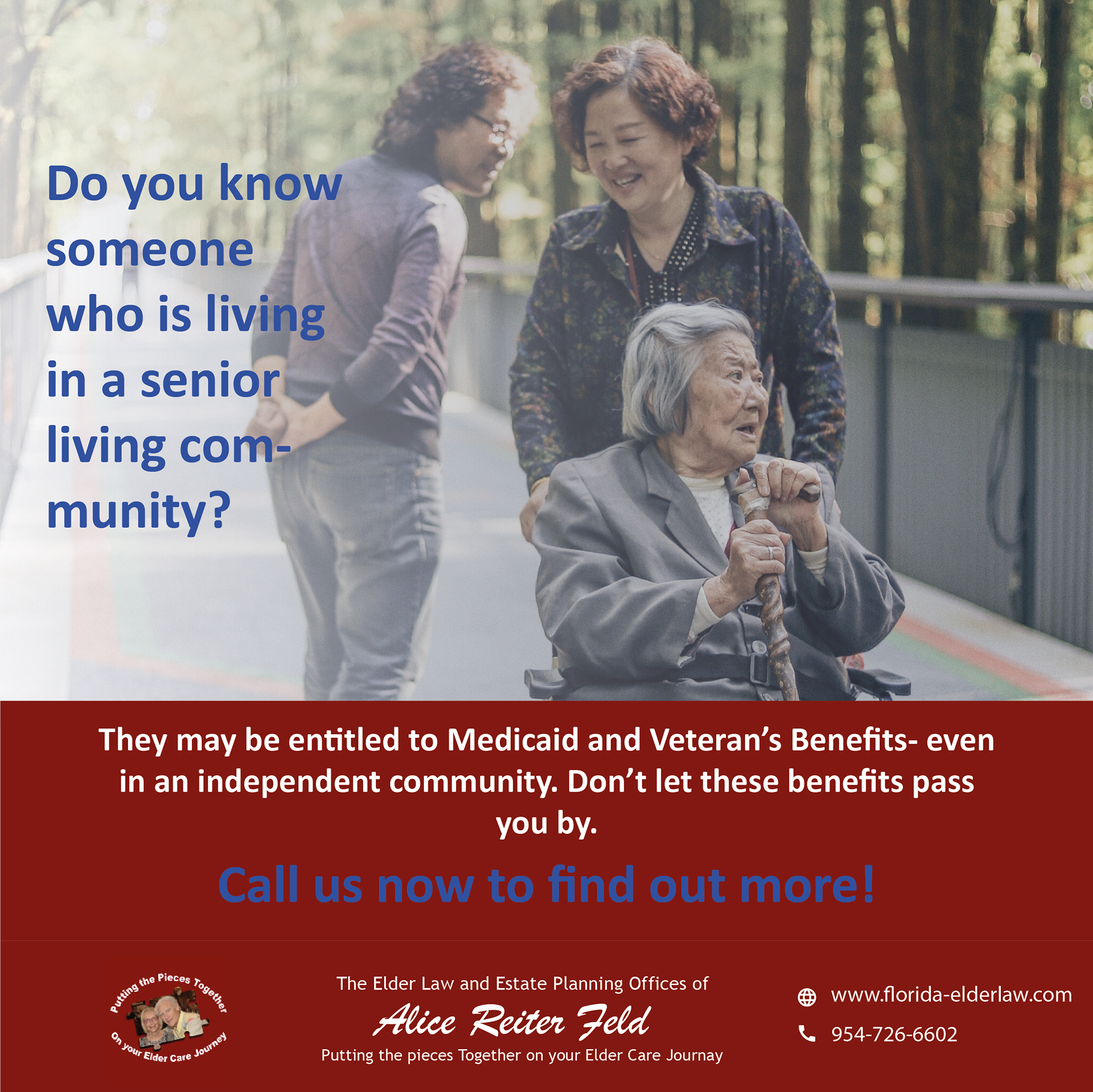 Do you know someone who is living in a senior living community?

They may be entitled to Medicaid and Veteran's Benefits- even in an independent community. Don't let these benefits pass you by.

Call us now to find out more!

Putting the Pieces Together On your Elder Care Journey

The Elder Law and Estate Planning Offices of
Alice Reiter Feld
Putting the pieces Together on your Elder Care Journay

www.florida-elderlaw.com
954-726-6602